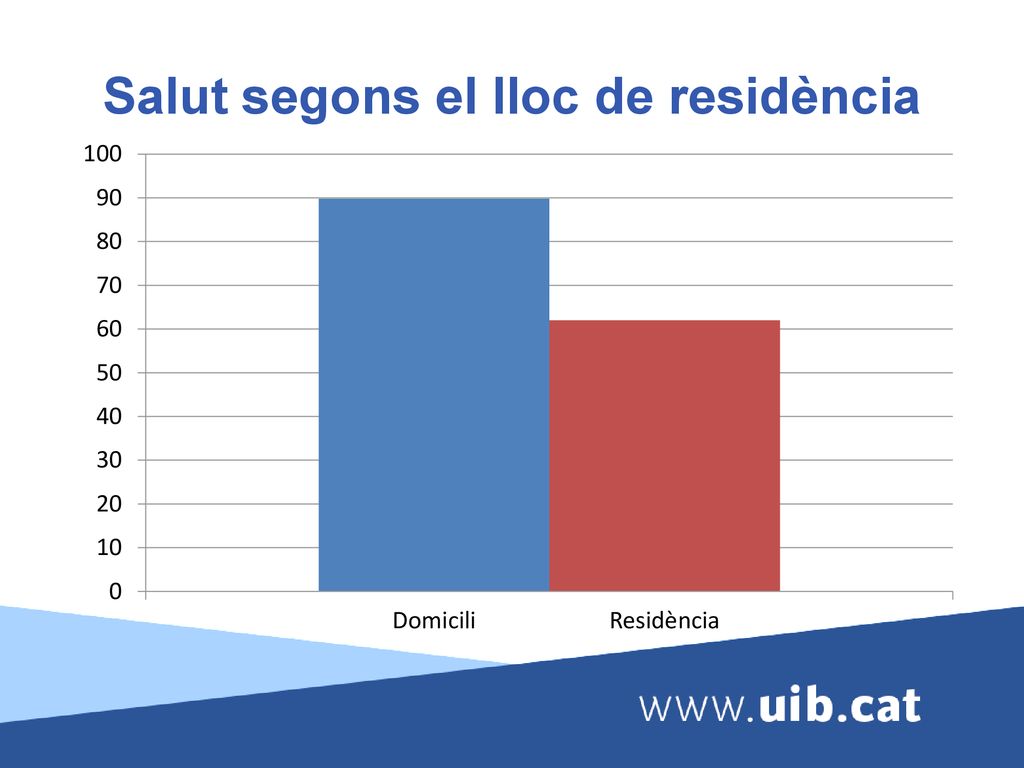 Salut segons el lloc de residència

100
90
80
70
60
50
40
30
20
10
0

Domicili
Residència

www.uib.cat